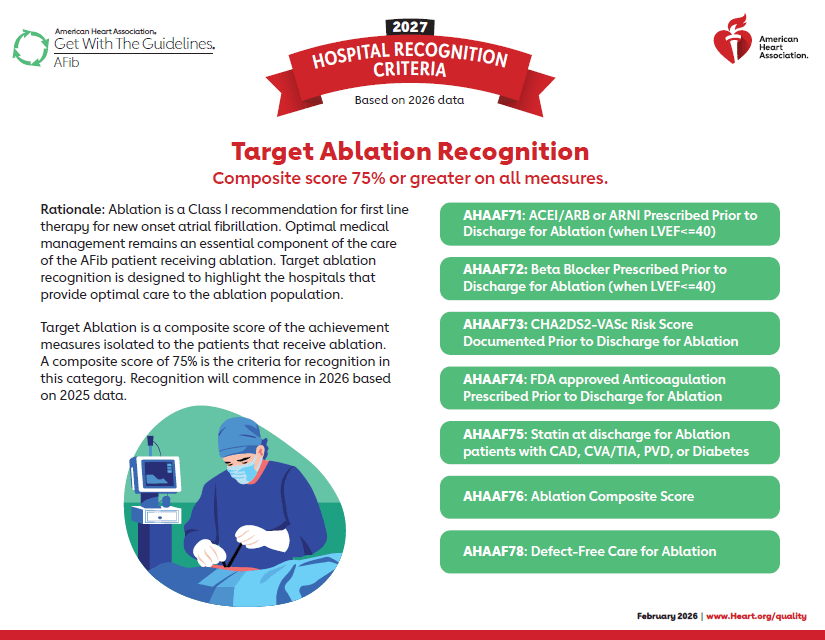 American Heart Association. Get With The Guidelines. AFib

2027
HOSPITAL RECOGNITION CRITERIA
Based on 2026 data

American Heart Association.

Target Ablation Recognition
Composite score 75% or greater on all measures.

Rationale: Ablation is a Class I recommendation for first line therapy for new onset atrial fibrillation. Optimal medical management remains an essential component of the care of the AFib patient receiving ablation. Target ablation recognition is designed to highlight the hospitals that provide optimal care to the ablation population.

Target Ablation is a composite score of the achievement measures isolated to the patients that receive ablation. A composite score of 75% is the criteria for recognition in this category. Recognition will commence in 2026 based on 2025 data.

AHAAF71: ACEI/ARB or ARNI Prescribed Prior to Discharge for Ablation (when LVEF<=40)

AHAAF72: Beta Blocker Prescribed Prior to Discharge for Ablation (when LVEF<=40)

AHAAF73: CHA2DS2-VASc Risk Score Documented Prior to Discharge for Ablation

AHAAF74: FDA approved Anticoagulation Prescribed Prior to Discharge for Ablation

AHAAF75: Statin at discharge for Ablation patients with CAD, CVA/TIA, PVD, or Diabetes

AHAAF76: Ablation Composite Score

AHAAF78: Defect-Free Care for Ablation

February 2026 | www.Heart.org/quality